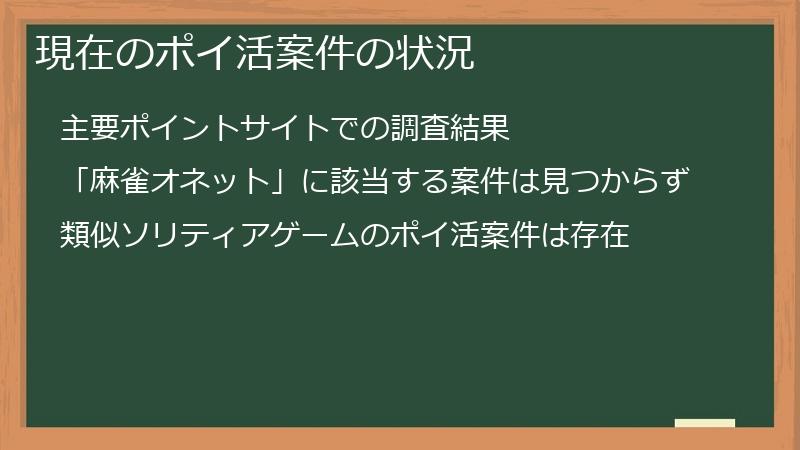 現在のポイ活案件の状況

主要ポイントサイトでの調査結果

「麻雀オネット」に該当する案件は見つからず

類似ソリティアゲームのポイ活案件は存在